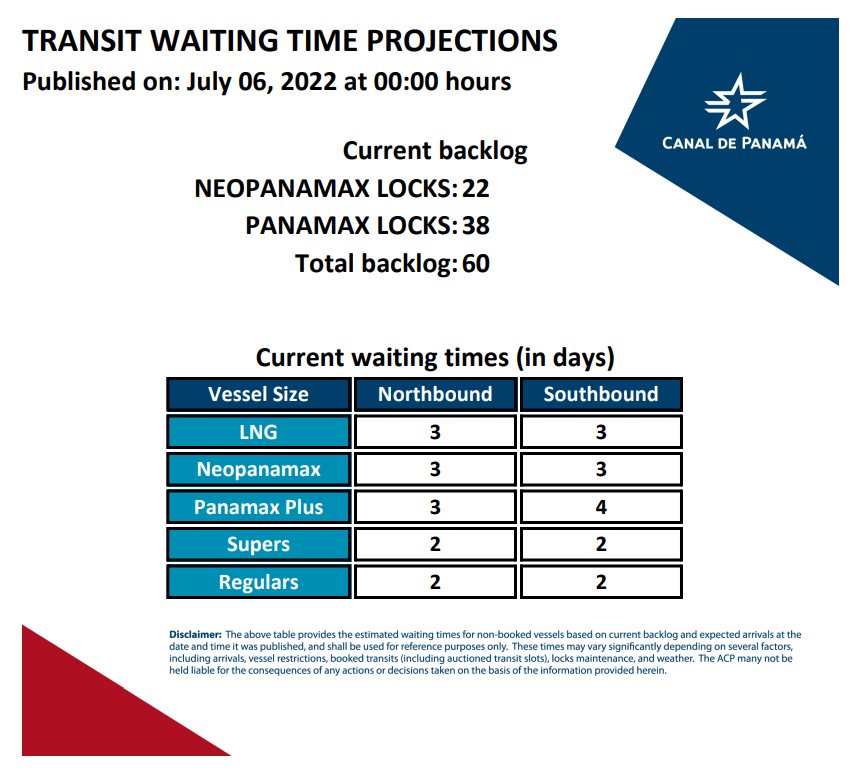 TRANSIT WAITING TIME PROJECTIONS
Published on: July 06, 2022 at 00:00 hours

CANAL DE PANAMÁ

Current backlog
NEOPANAMAX LOCKS: 22
PANAMAX LOCKS: 38
Total backlog: 60

Current waiting times (in days)

| Vessel Size | Northbound | Southbound |
|---|---|---|
| LNG | 3 | 3 |
| Neopanamax | 3 | 3 |
| Panamax Plus | 3 | 4 |
| Supers | 2 | 2 |
| Regulars | 2 | 2 |

Disclaimer: The above table provides the estimated waiting times for non-booked vessels based on current backlog and expected arrivals at the date and time it was published, and shall be used for reference purposes only. These times may vary significantly depending on several factors, including arrivals, vessel restrictions, booked transits (including auctioned transit slots), locks maintenance, and weather. The ACP many not be held liable for the consequences of any actions or decisions taken on the basis of the information provided herein.